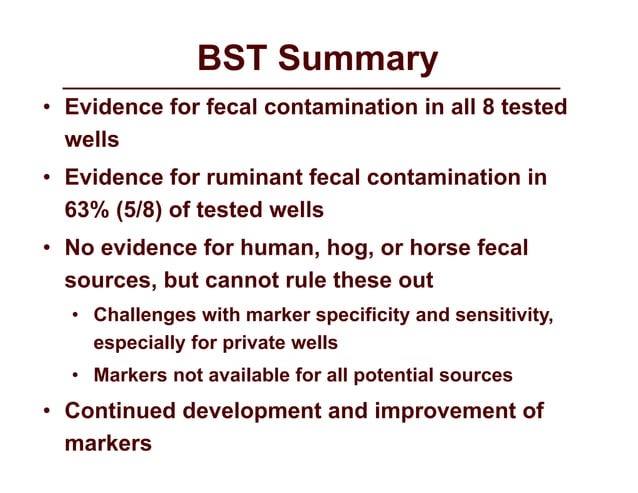 BST Summary

• Evidence for fecal contamination in all 8 tested wells

• Evidence for ruminant fecal contamination in 63% (5/8) of tested wells

• No evidence for human, hog, or horse fecal sources, but cannot rule these out

  • Challenges with marker specificity and sensitivity, especially for private wells

  • Markers not available for all potential sources

• Continued development and improvement of markers